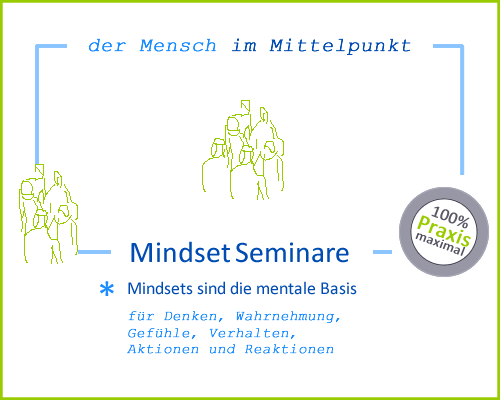 der Mensch im Mittelpunkt

100%
Praxis
maximal

Mindset Seminare

* Mindsets sind die mentale Basis

für Denken, Wahrnehmung,
Gefühle, Verhalten,
Aktionen und Reaktionen